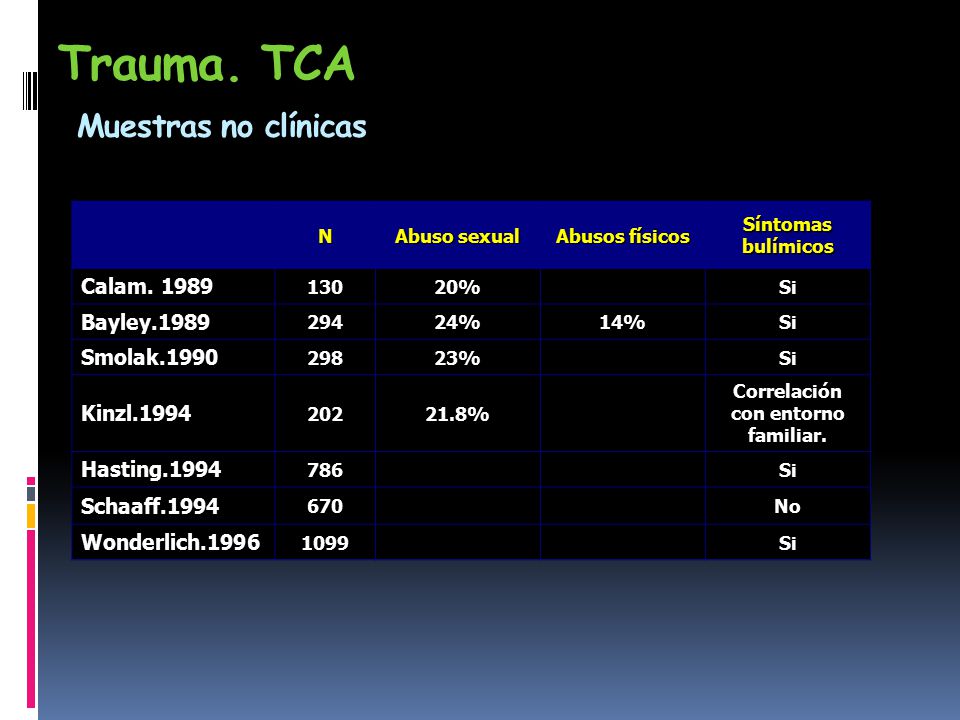 Trauma. TCA

Muestras no clínicas

| | N | Abuso sexual | Abusos físicos | Síntomas bulímicos |
|---|---|---|---|---|
| Calam. 1989 | 130 | 20% | | Si |
| Bayley.1989 | 294 | 24% | 14% | Si |
| Smolak.1990 | 298 | 23% | | Si |
| Kinzl.1994 | 202 | 21.8% | | Correlación con entorno familiar. |
| Hasting.1994 | 786 | | | Si |
| Schaaff.1994 | 670 | | | No |
| Wonderlich.1996 | 1099 | | | Si |